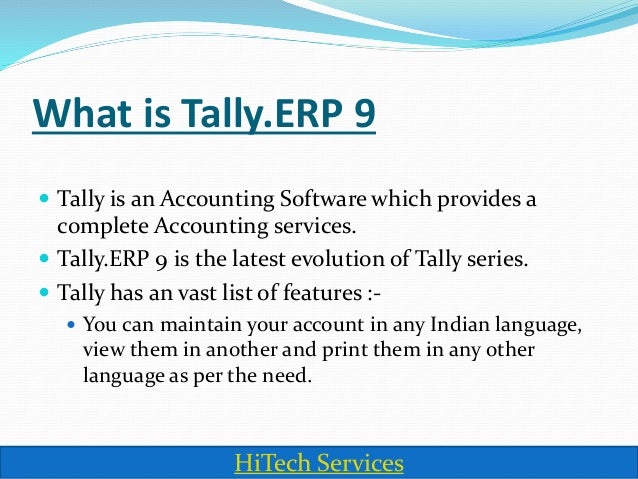 What is Tally.ERP 9

- Tally is an Accounting Software which provides a complete Accounting services.
- Tally.ERP 9 is the latest evolution of Tally series.
- Tally has an vast list of features :-
  - You can maintain your account in any Indian language, view them in another and print them in any other language as per the need.

HiTech Services